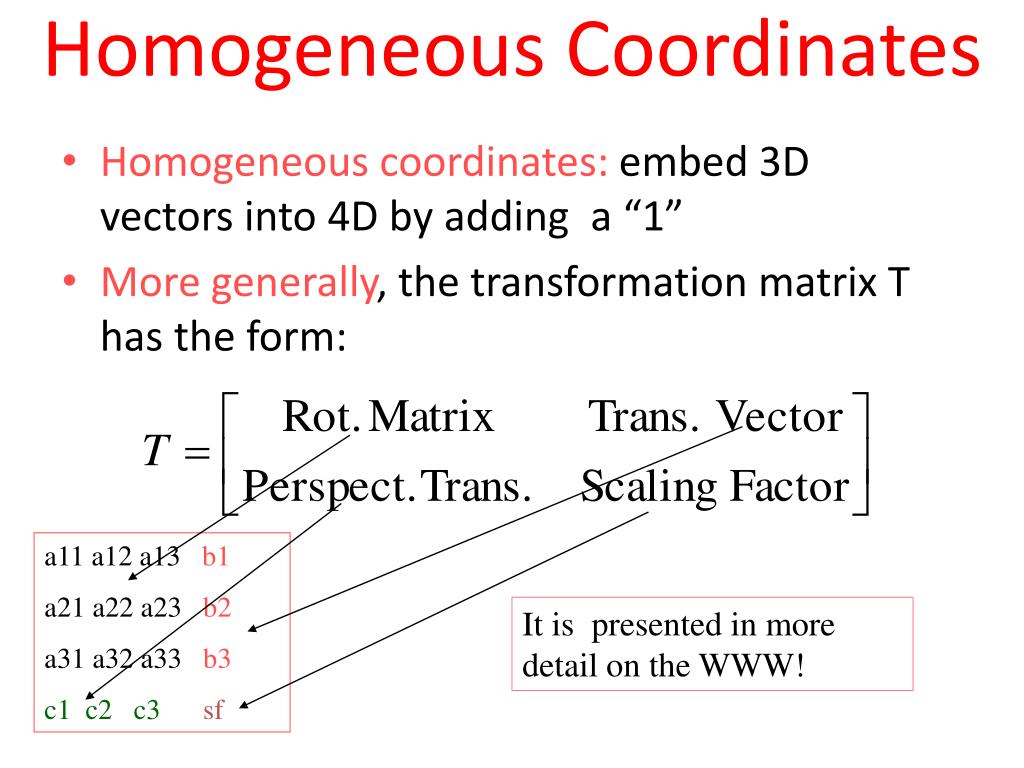 Homogeneous Coordinates

• Homogeneous coordinates: embed 3D vectors into 4D by adding a "1"

• More generally, the transformation matrix T has the form:

$T = \begin{bmatrix} \text{Rot. Matrix} & \text{Trans. Vector} \\ \text{Perspect. Trans.} & \text{Scaling Factor} \end{bmatrix}$

a11 a12 a13 b1
a21 a22 a23 b2
a31 a32 a33 b3
c1 c2 c3 sf

It is presented in more detail on the WWW!